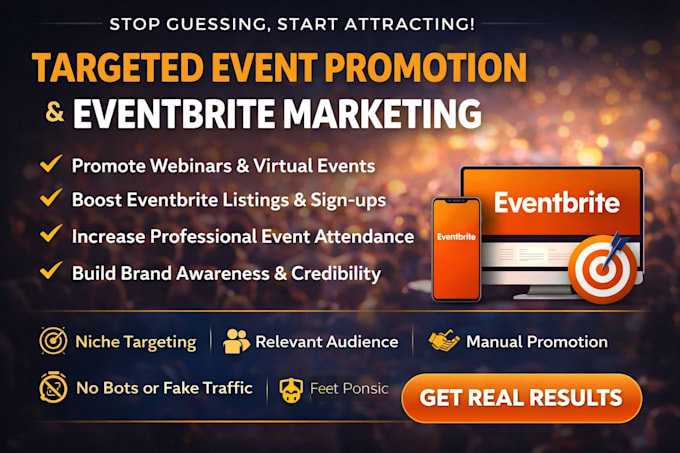 STOP GUESSING, START ATTRACTING!

TARGETED EVENT PROMOTION

& EVENTBRITE MARKETING

Promote Webinars & Virtual Events

Boost Eventbrite Listings & Sign-ups

Increase Professional Event Attendance

Build Brand Awareness & Credibility

Eventbrite

Eventbrite

Niche Targeting

Relevant Audience

Manual Promotion

No Bots or Fake Traffic

Feet Ponsic

GET REAL RESULTS